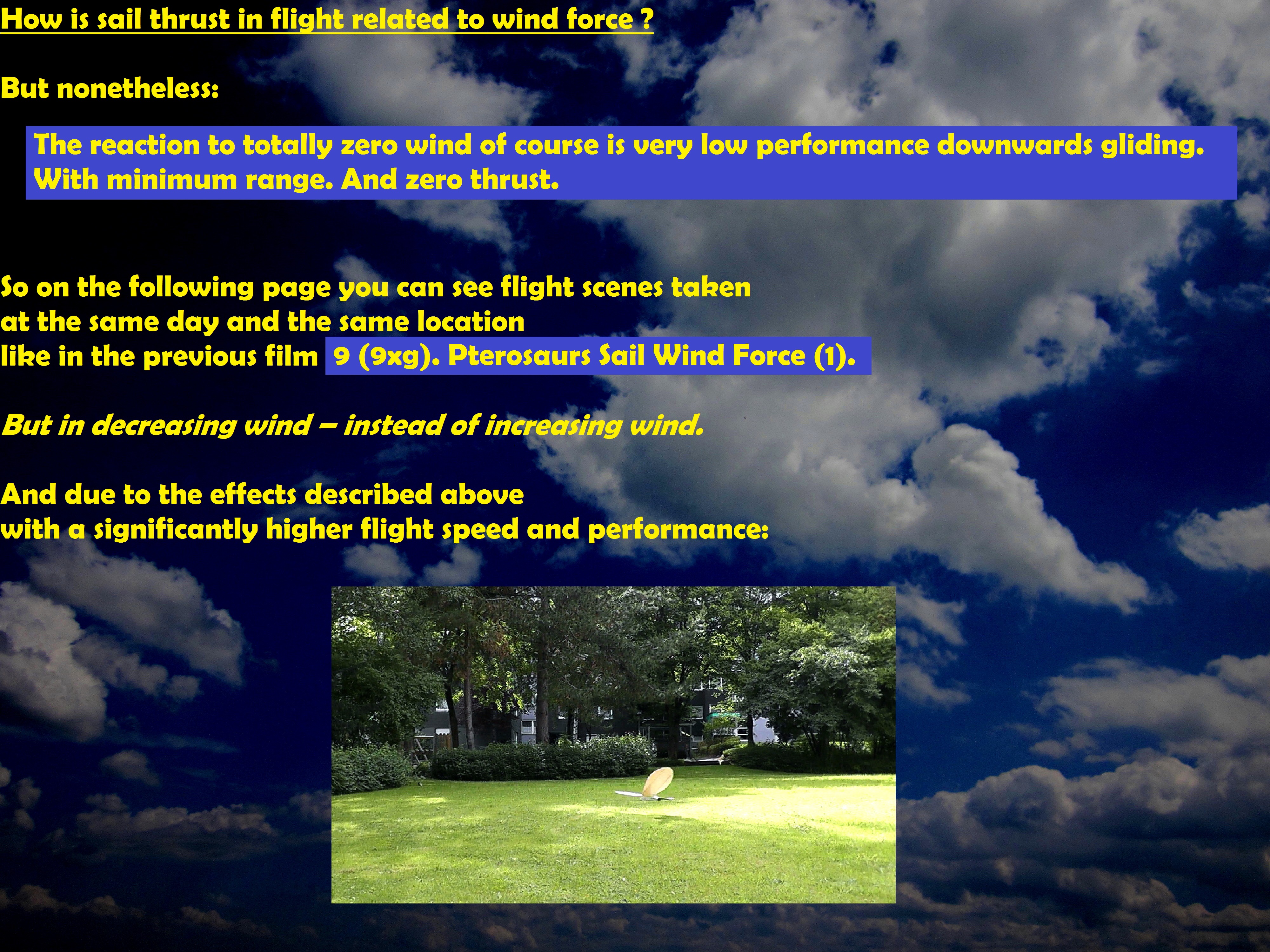 How is sail thrust in flight related to wind force ?

But nonetheless:

The reaction to totally zero wind of course is very low performance downwards gliding. With minimum range. And zero thrust.

So on the following page you can see flight scenes taken at the same day and the same location like in the previous film 9 (9xg). Pterosaurs Sail Wind Force (1).

But in decreasing wind – instead of increasing wind.

And due to the effects described above with a significantly higher flight speed and performance: